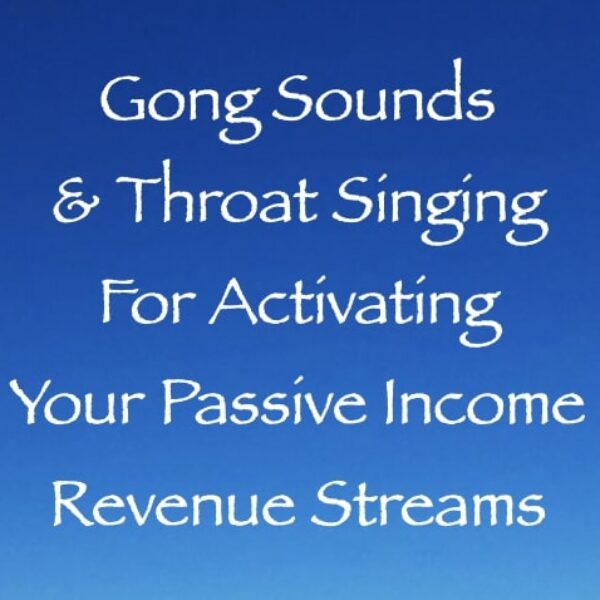 Gong Sounds & Throat Singing For Activating Your Passive Income Revenue Streams